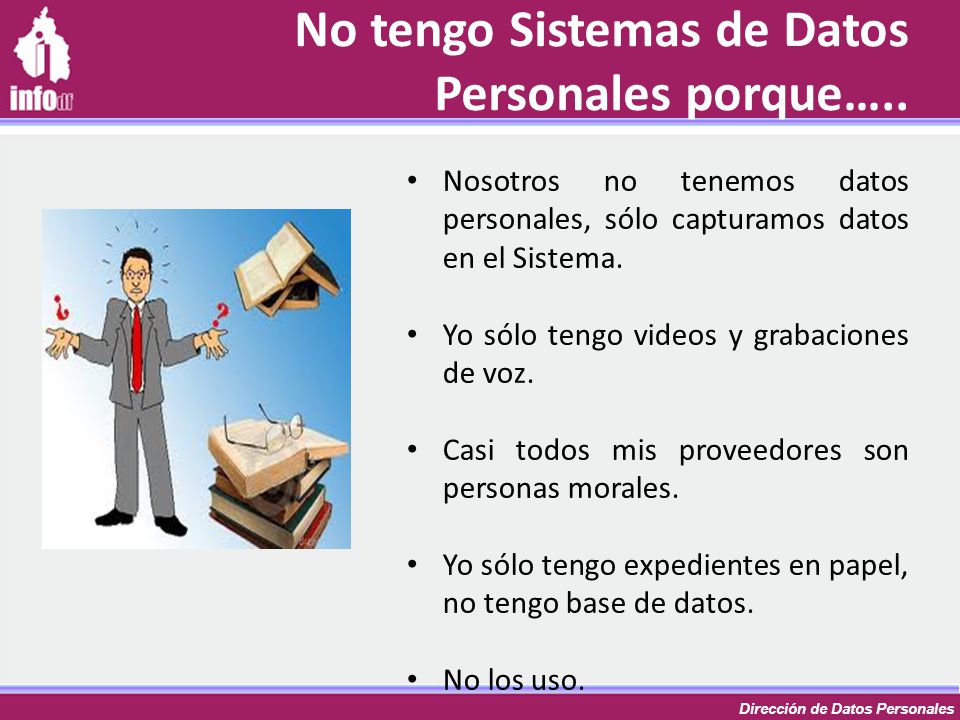 infodf

No tengo Sistemas de Datos Personales porque…..

¿ ?

• Nosotros no tenemos datos personales, sólo capturamos datos en el Sistema.

• Yo sólo tengo videos y grabaciones de voz.

• Casi todos mis proveedores son personas morales.

• Yo sólo tengo expedientes en papel, no tengo base de datos.

• No los uso.

Dirección de Datos Personales